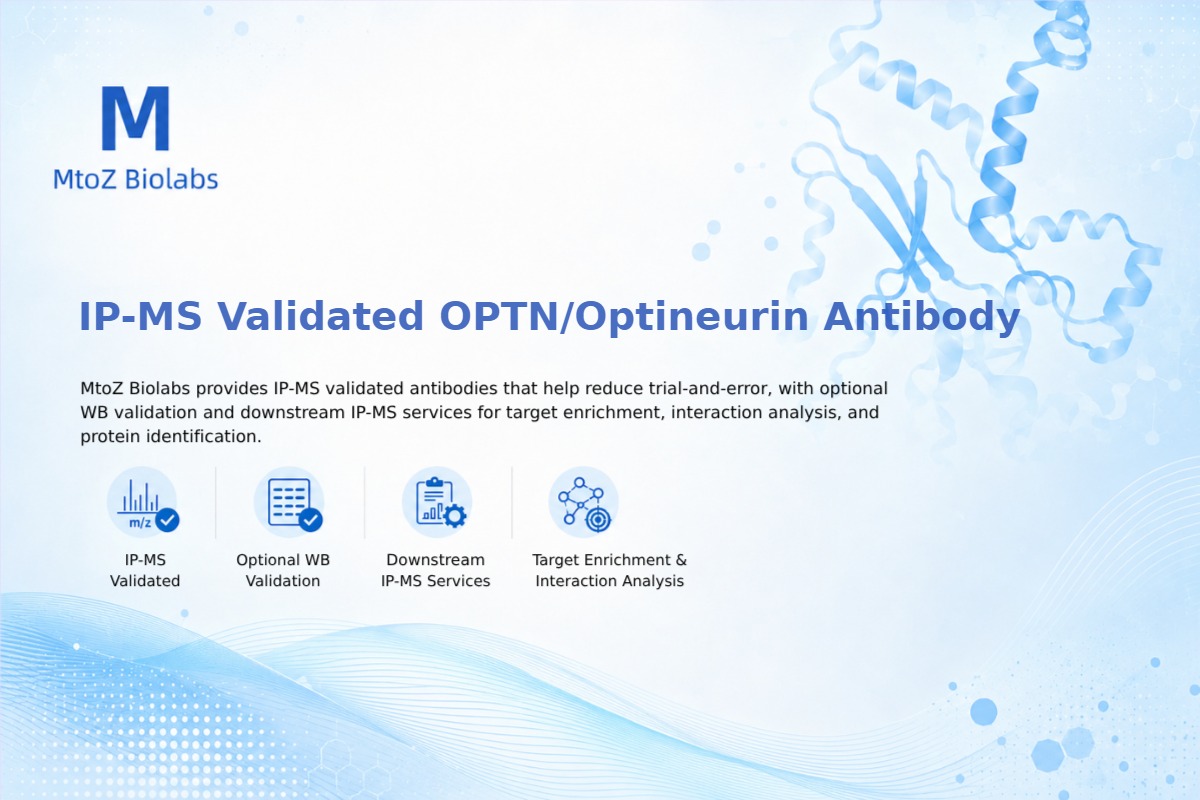 M
MtoZ Biolabs

IP-MS Validated OPTN/Optineurin Antibody

MtoZ Biolabs provides IP-MS validated antibodies that help reduce trial-and-error, with optional WB validation and downstream IP-MS services for target enrichment, interaction analysis, and protein identification.

m/z

IP-MS Validated

Optional WB Validation

Downstream IP-MS Services

Target Enrichment & Interaction Analysis